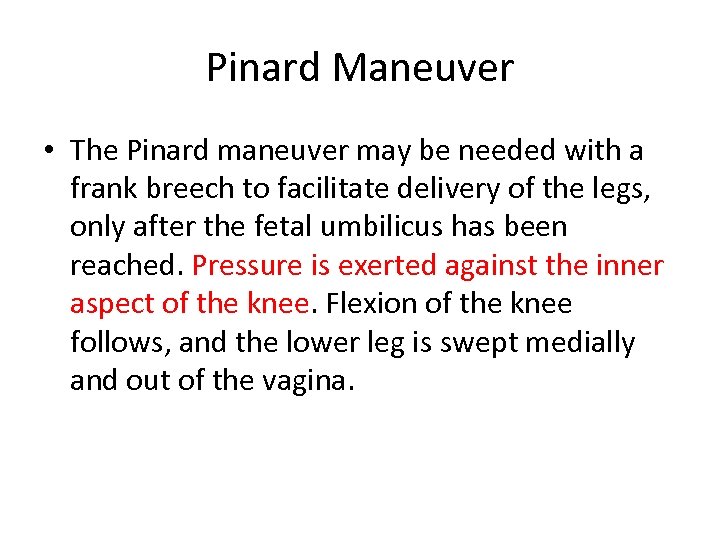 Pinard Maneuver

• The Pinard maneuver may be needed with a frank breech to facilitate delivery of the legs, only after the fetal umbilicus has been reached. Pressure is exerted against the inner aspect of the knee. Flexion of the knee follows, and the lower leg is swept medially and out of the vagina.